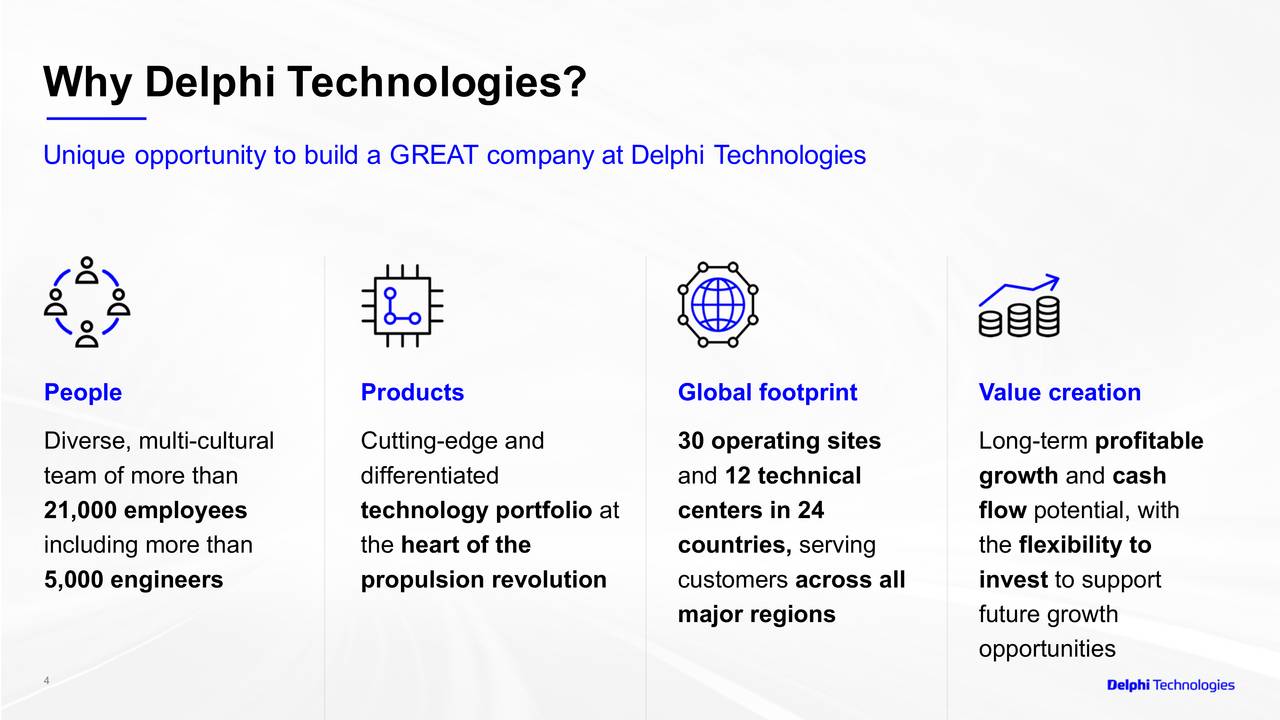 Why Delphi Technologies?

Unique opportunity to build a GREAT company at Delphi Technologies

People

Diverse, multi-cultural team of more than 21,000 employees including more than 5,000 engineers

Products

Cutting-edge and differentiated technology portfolio at the heart of the propulsion revolution

Global footprint

30 operating sites and 12 technical centers in 24 countries, serving customers across all major regions

Value creation

Long-term profitable growth and cash flow potential, with the flexibility to invest to support future growth opportunities

4

Delphi Technologies